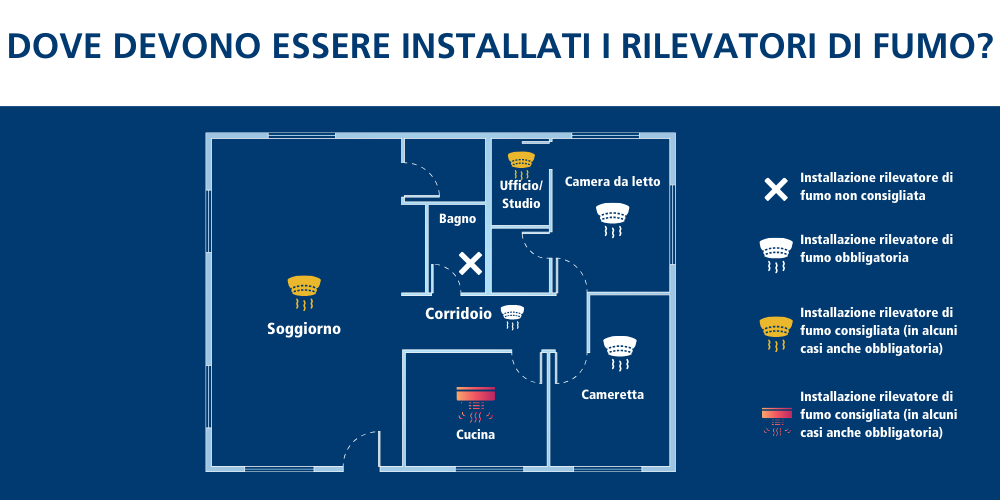 DOVE DEVONO ESSERE INSTALLATI I RILEVATORI DI FUMO?

Ufficio/
Studio

Camera da letto

Bagno

Soggiorno

Corridoio

Cameretta

Cucina

Installazione rilevatore di fumo non consigliata

Installazione rilevatore di fumo obbligatoria

Installazione rilevatore di fumo consigliata (in alcuni casi anche obbligatoria)

Installazione rilevatore di fumo consigliata (in alcuni casi anche obbligatoria)